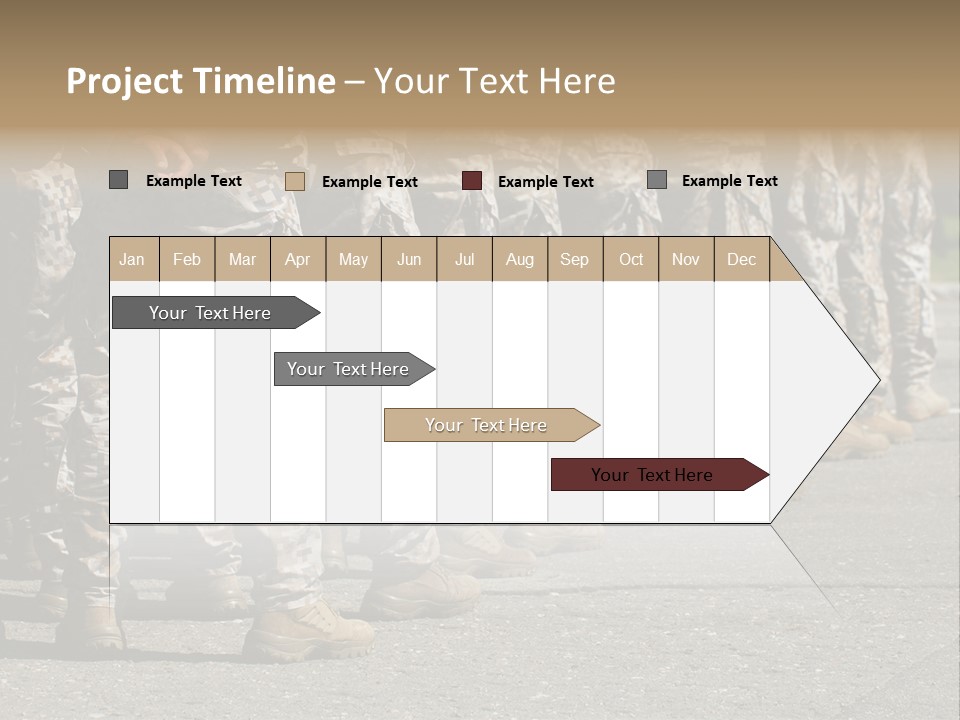 Project Timeline – Your Text Here

Example Text
Example Text
Example Text
Example Text

| Jan | Feb | Mar | Apr | May | Jun | Jul | Aug | Sep | Oct | Nov | Dec |
|---|---|---|---|---|---|---|---|---|---|---|---|

Your Text Here

Your Text Here

Your Text Here

Your Text Here